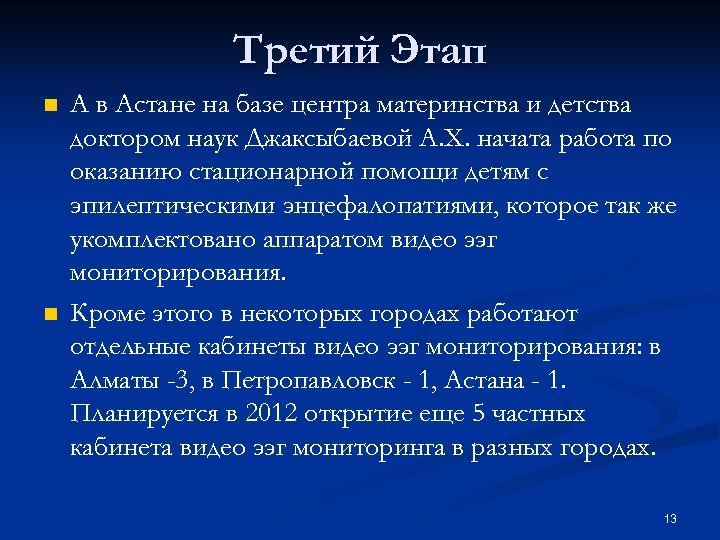 Третий Этап

А в Астане на базе центра материнства и детства доктором наук Джаксыбаевой А.Х. начата работа по оказанию стационарной помощи детям с эпилептическими энцефалопатиями, которое так же укомплектовано аппаратом видео ээг мониторирования.

Кроме этого в некоторых городах работают отдельные кабинеты видео ээг мониторирования: в Алматы -3, в Петропавловск - 1, Астана - 1. Планируется в 2012 открытие еще 5 частных кабинета видео ээг мониторинга в разных городах.

13